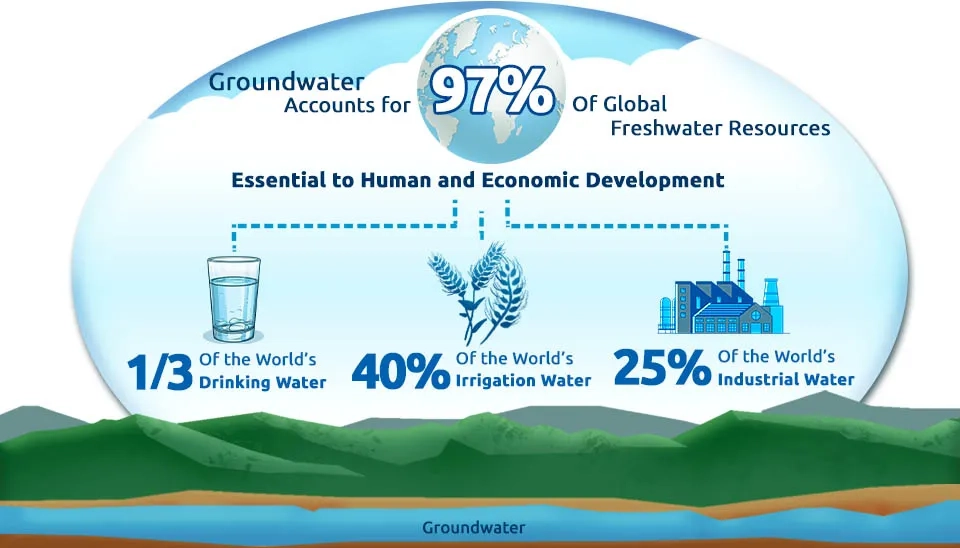 Groundwater Accounts for 97% Of Global Freshwater Resources

Essential to Human and Economic Development

1/3 Of the World's Drinking Water

40% Of the World's Irrigation Water

25% Of the World's Industrial Water

Groundwater